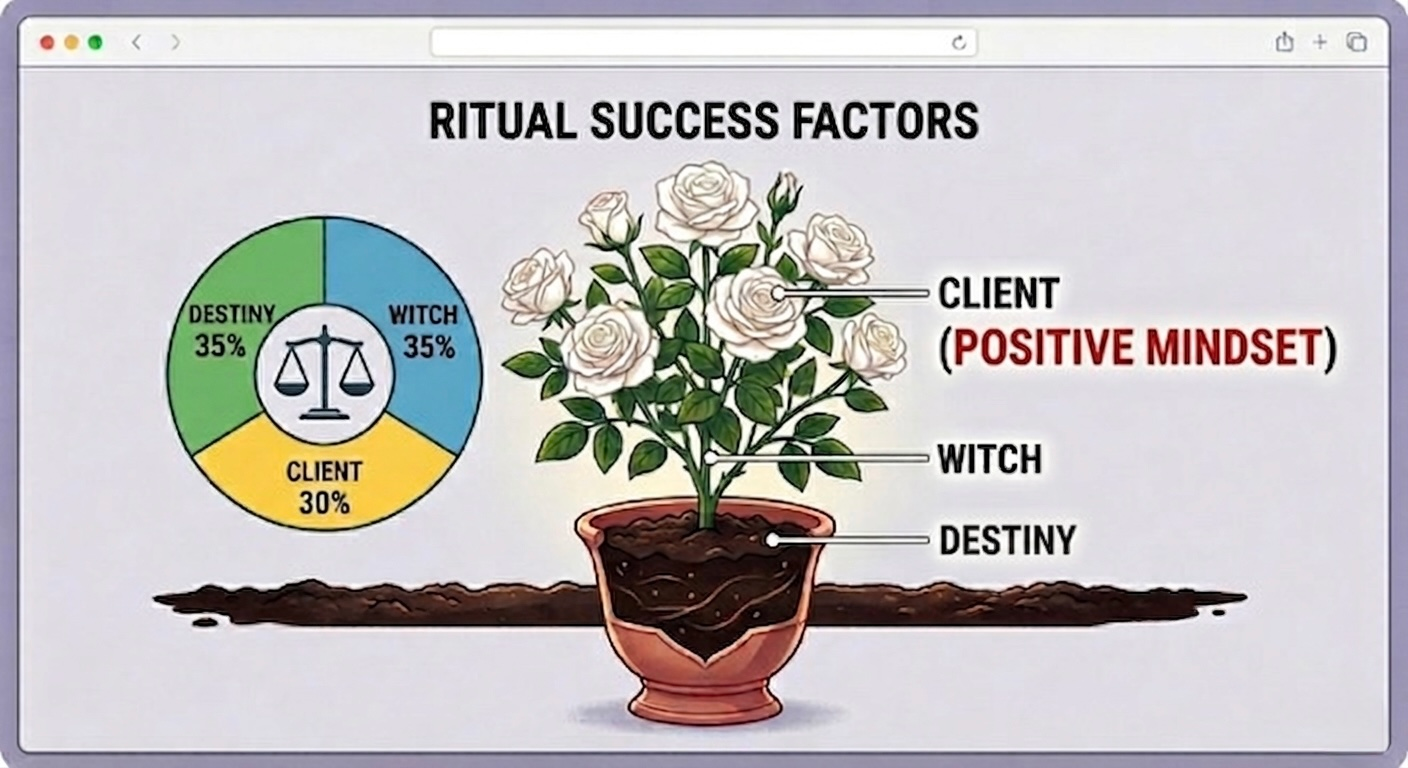 RITUAL SUCCESS FACTORS

DESTINY
35%

WITCH
35%

CLIENT
30%

CLIENT
(POSITIVE MINDSET)

WITCH

DESTINY